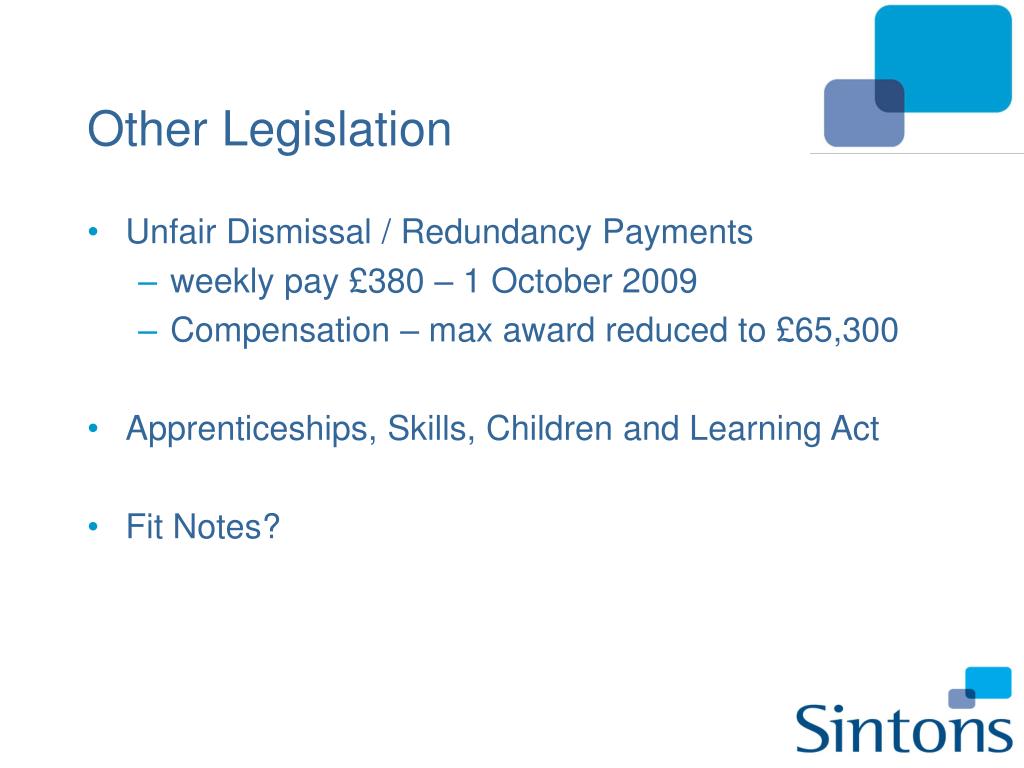 Other Legislation

• Unfair Dismissal / Redundancy Payments
– weekly pay £380 – 1 October 2009
– Compensation – max award reduced to £65,300

• Apprenticeships, Skills, Children and Learning Act

• Fit Notes?

Sintons